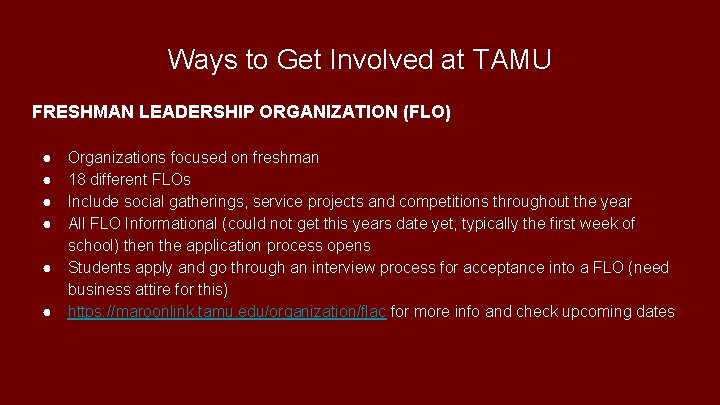 Ways to Get Involved at TAMU

FRESHMAN LEADERSHIP ORGANIZATION (FLO)

● Organizations focused on freshman
● 18 different FLOs
● Include social gatherings, service projects and competitions throughout the year
● All FLO Informational (could not get this years date yet, typically the first week of school) then the application process opens
● Students apply and go through an interview process for acceptance into a FLO (need business attire for this)
● https://maroonlink.tamu.edu/organization/flac for more info and check upcoming dates